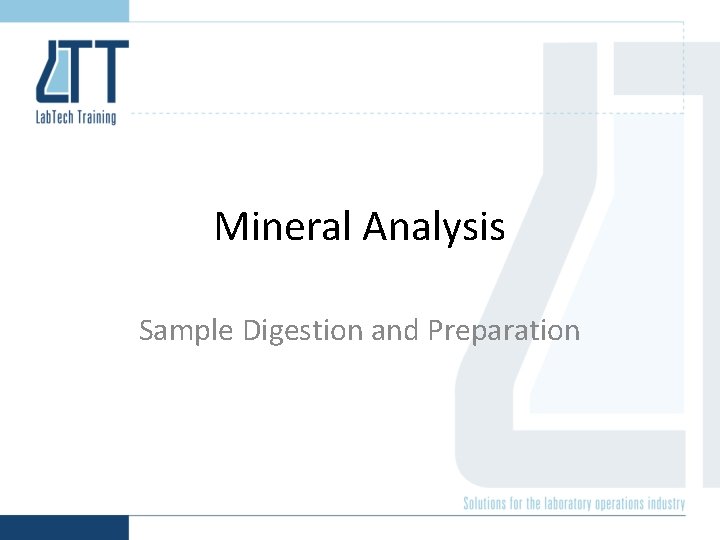 LTT
LabTech Training

Mineral Analysis

Sample Digestion and Preparation

Solutions for the laboratory operations industry